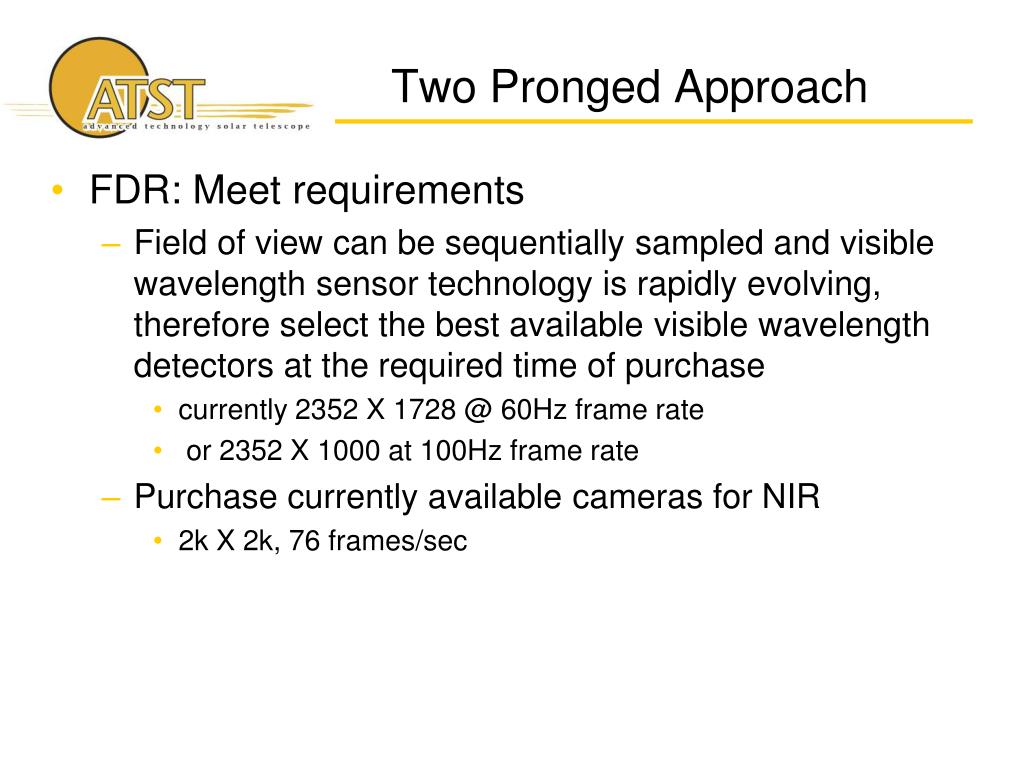 ATST
advanced technology solar telescope

Two Pronged Approach

• FDR: Meet requirements
– Field of view can be sequentially sampled and visible wavelength sensor technology is rapidly evolving, therefore select the best available visible wavelength detectors at the required time of purchase
• currently 2352 X 1728 @ 60Hz frame rate
• or 2352 X 1000 at 100Hz frame rate
– Purchase currently available cameras for NIR
• 2k X 2k, 76 frames/sec